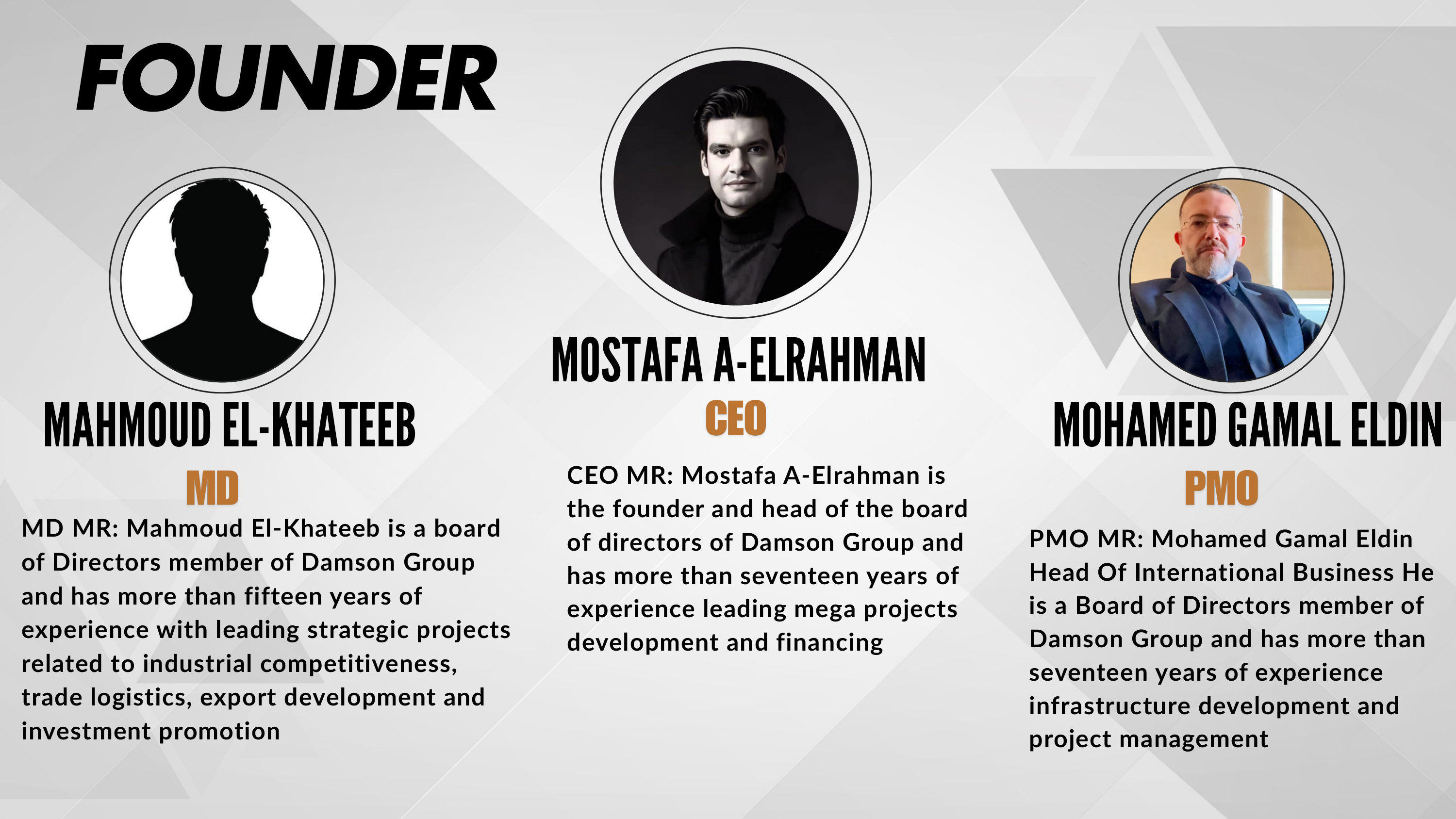 FOUNDER

MAHMOUD EL-KHATEEB

MD

MD MR: Mahmoud El-Khateeb is a board of Directors member of Damson Group and has more than fifteen years of experience with leading strategic projects related to industrial competitiveness, trade logistics, export development and investment promotion

MOSTAFA A-ELRAHMAN

CEO

CEO MR: Mostafa A-Elrahman is the founder and head of the board of directors of Damson Group and has more than seventeen years of experience leading mega projects development and financing

MOHAMED GAMAL ELDIN

PMO

PMO MR: Mohamed Gamal Eldin Head Of International Business He is a Board of Directors member of Damson Group and has more than seventeen years of experience infrastructure development and project management